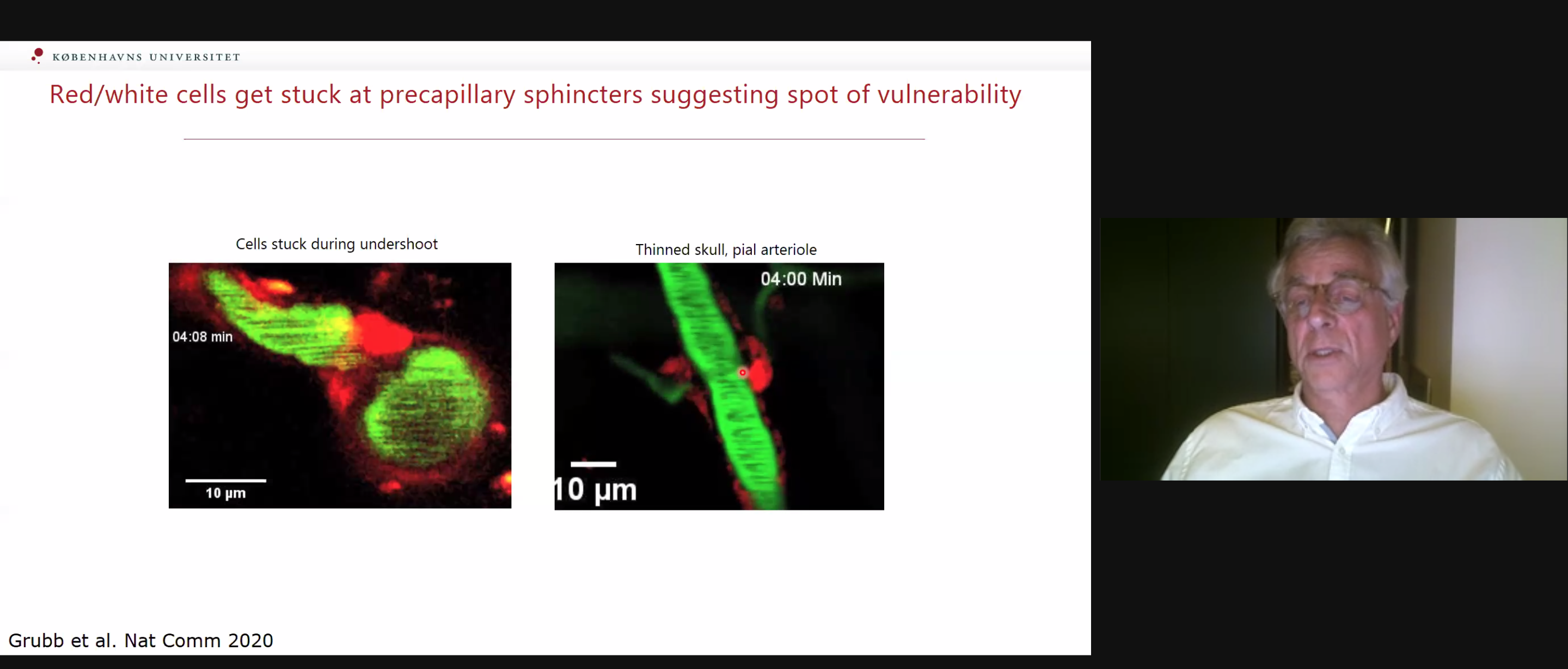 KØBENHAVNS UNIVERSITET

Red/white cells get stuck at precapillary sphincters suggesting spot of vulnerability

Cells stuck during undershoot

04:08 min

10 μm

Thinned skull, pial arteriole

04:00 Min

10 μm

Grubb et al. Nat Comm 2020